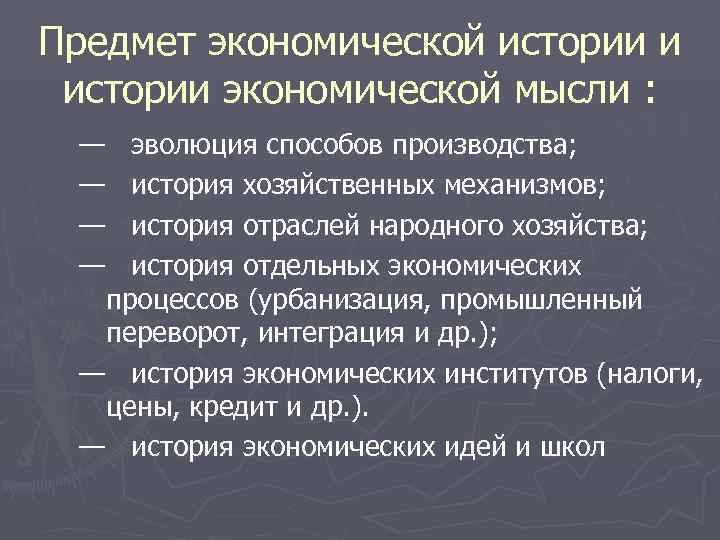 Предмет экономической истории и истории экономической мысли :

— эволюция способов производства;
— история хозяйственных механизмов;
— история отраслей народного хозяйства;
— история отдельных экономических процессов (урбанизация, промышленный переворот, интеграция и др.);
— история экономических институтов (налоги, цены, кредит и др.).
— история экономических идей и школ